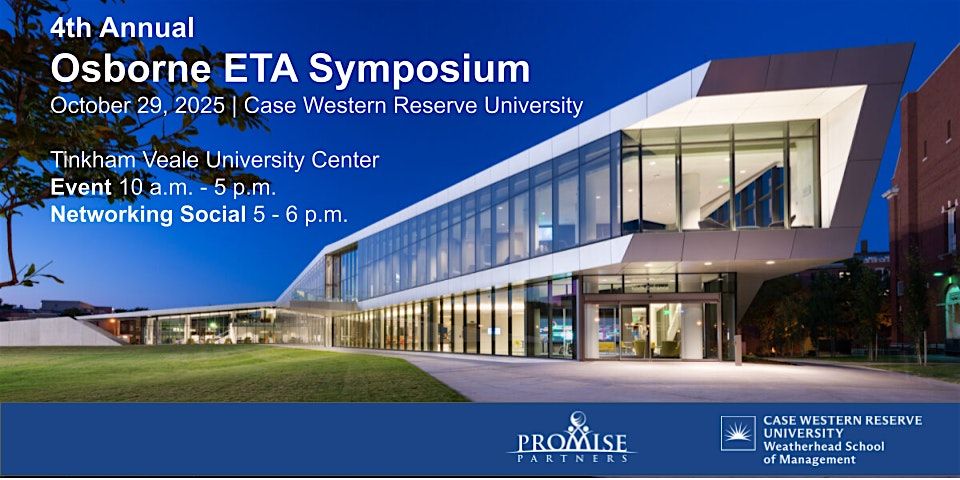 4th Annual
Osborne ETA Symposium
October 29, 2025 | Case Western Reserve University

Tinkham Veale University Center
Event 10 a.m. - 5 p.m.
Networking Social 5 - 6 p.m.

PROMISE
PARTNERS

CASE WESTERN RESERVE
UNIVERSITY
Weatherhead School
of Management